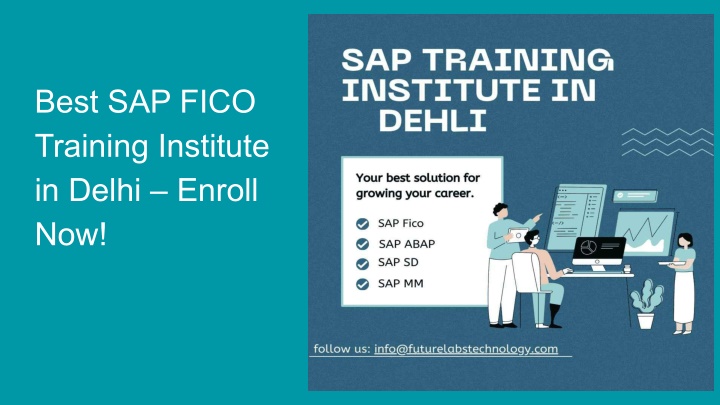 Best SAP FICO Training Institute in Delhi – Enroll Now!

SAP TRAINING INSTITUTE IN DEHLI

Your best solution for growing your career.

SAP Fico
SAP ABAP
SAP SD
SAP MM

follow us: info@futurelabstechnology.com